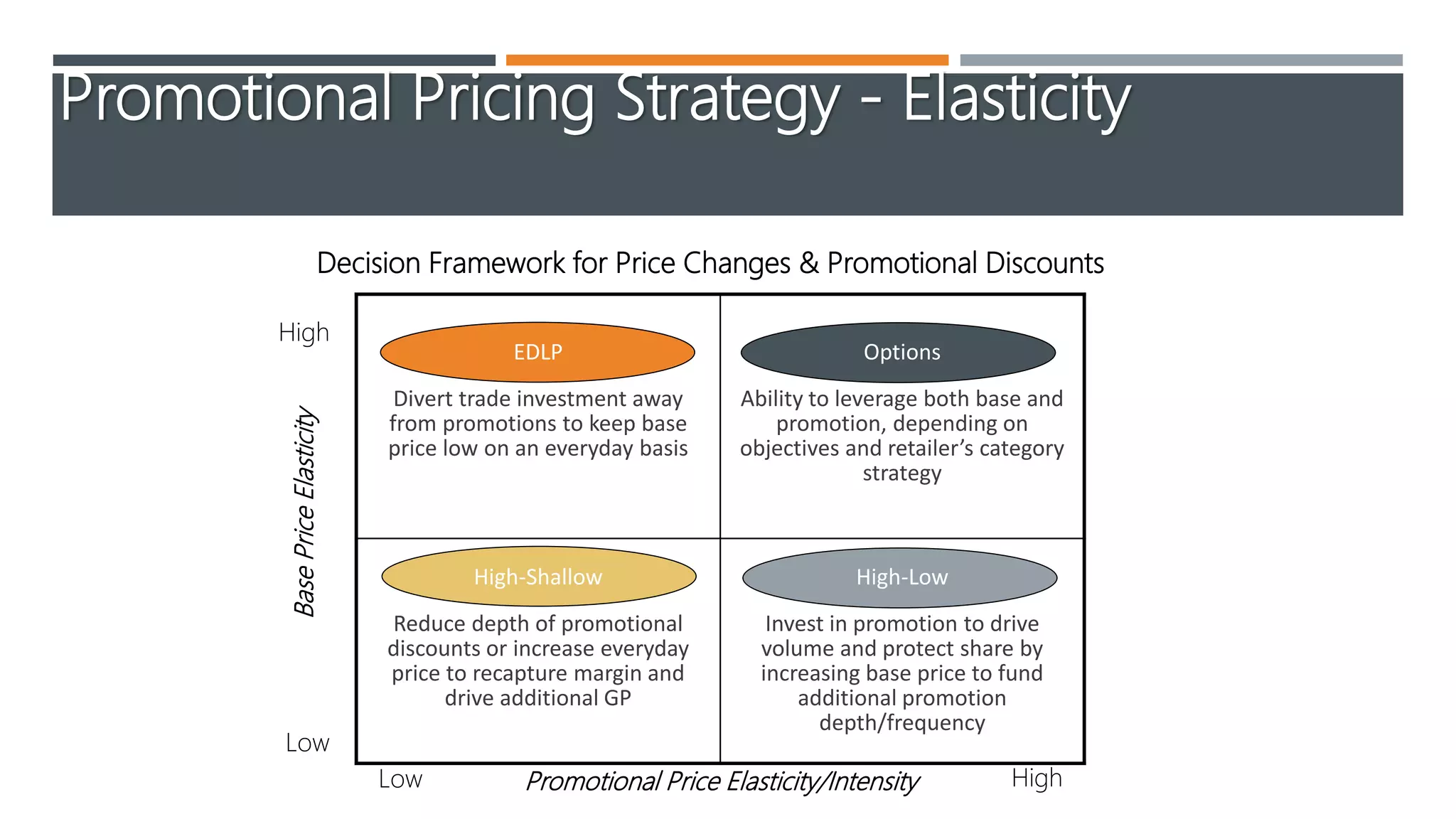 Promotional Pricing Strategy - Elasticity

Decision Framework for Price Changes & Promotional Discounts

High

Base Price Elasticity

Low

EDLP

Divert trade investment away from promotions to keep base price low on an everyday basis

Options

Ability to leverage both base and promotion, depending on objectives and retailer's category strategy

High-Shallow

Reduce depth of promotional discounts or increase everyday price to recapture margin and drive additional GP

High-Low

Invest in promotion to drive volume and protect share by increasing base price to fund additional promotion depth/frequency

Low

Promotional Price Elasticity/Intensity

High